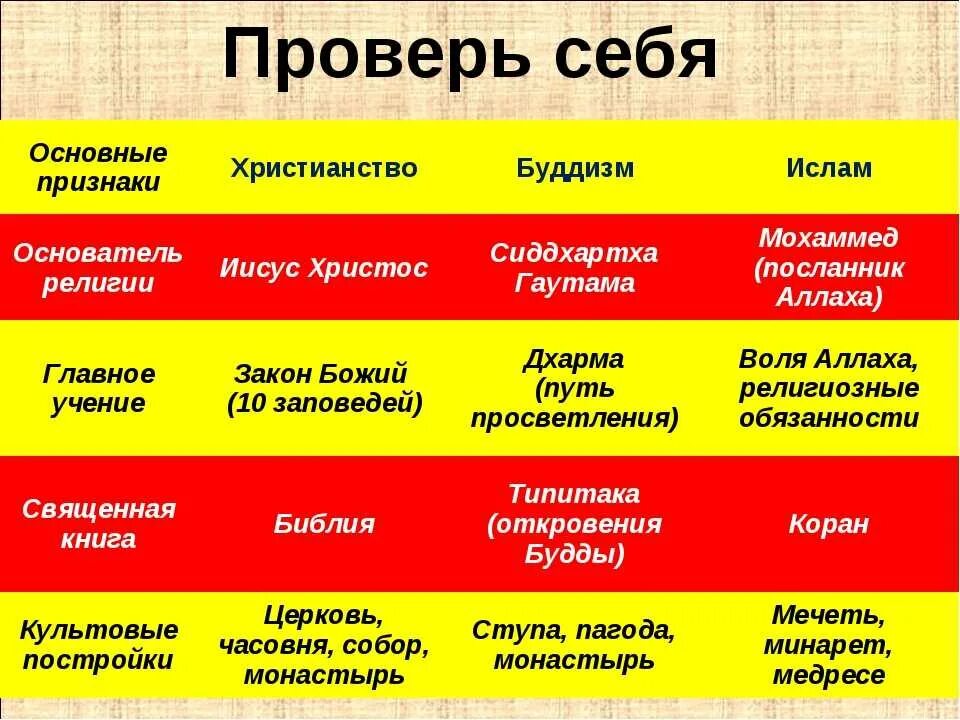 Проверь себя

| Основные признаки | Христианство | Буддизм | Ислам |
|---|---|---|---|
| Основатель религии | Иисус Христос | Сиддхартха Гаутама | Мохаммед (посланник Аллаха) |
| Главное учение | Закон Божий (10 заповедей) | Дхарма (путь просветления) | Воля Аллаха, религиозные обязанности |
| Священная книга | Библия | Типитака (откровения Будды) | Коран |
| Культовые постройки | Церковь, часовня, собор, монастырь | Ступа, пагода, монастырь | Мечеть, минарет, медресе |